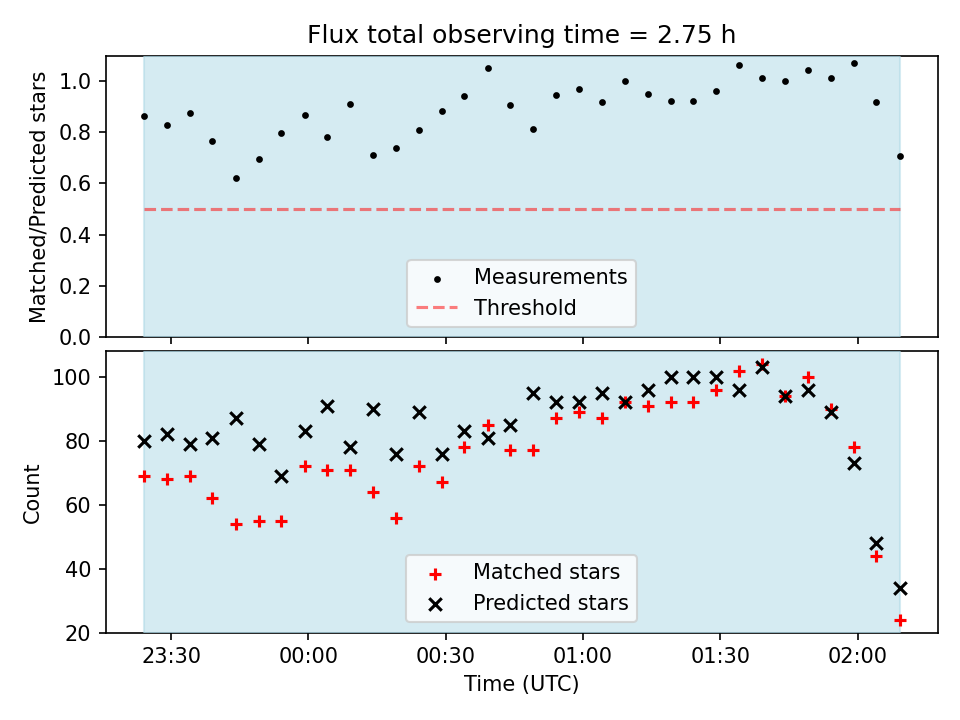 Flux total observing time = 2.75 h

Matched/Predicted stars

1.0
0.8
0.6
0.4
0.2
0.0

Measurements
Threshold

Count

100
80
60
40
20

Matched stars
Predicted stars

23:30
00:00
00:30
01:00
01:30
02:00

Time (UTC)